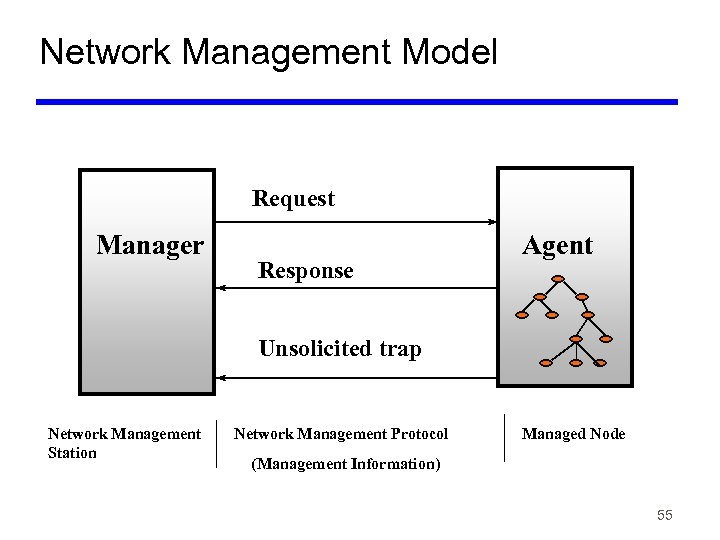 Network Management Model

Manager

Request

Response

Unsolicited trap

Agent

Network Management Station

Network Management Protocol

(Management Information)

Managed Node

55